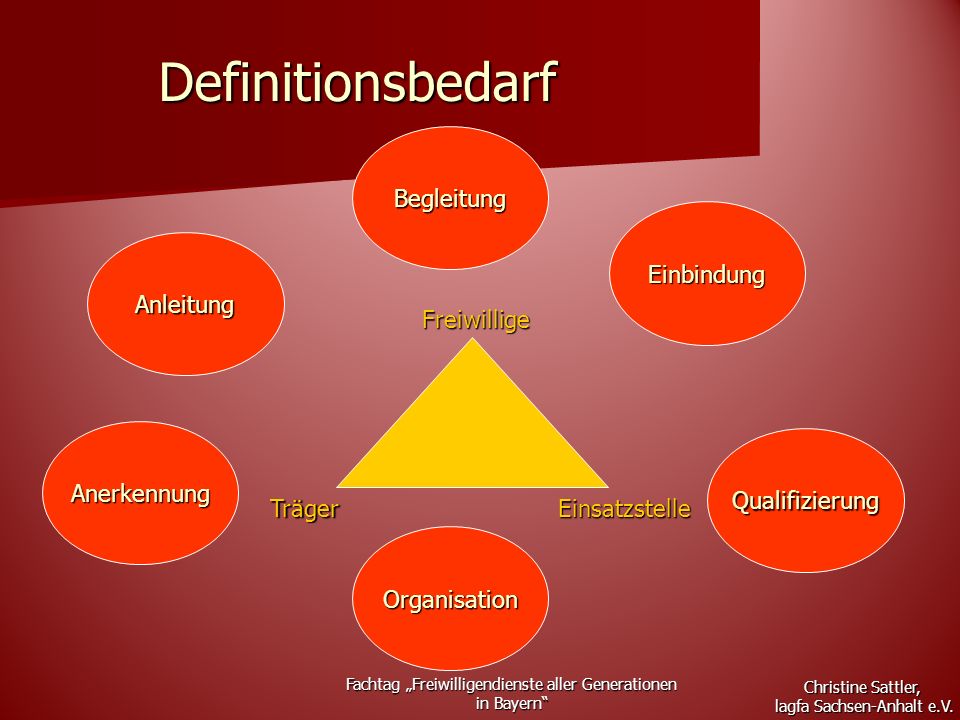 Definitionsbedarf

Begleitung

Anleitung

Einbindung

Freiwillige

Anerkennung

Träger

Einsatzstelle

Qualifizierung

Organisation

Fachtag „Freiwilligendienste aller Generationen in Bayern“

Christine Sattler, lagfa Sachsen-Anhalt e.V.